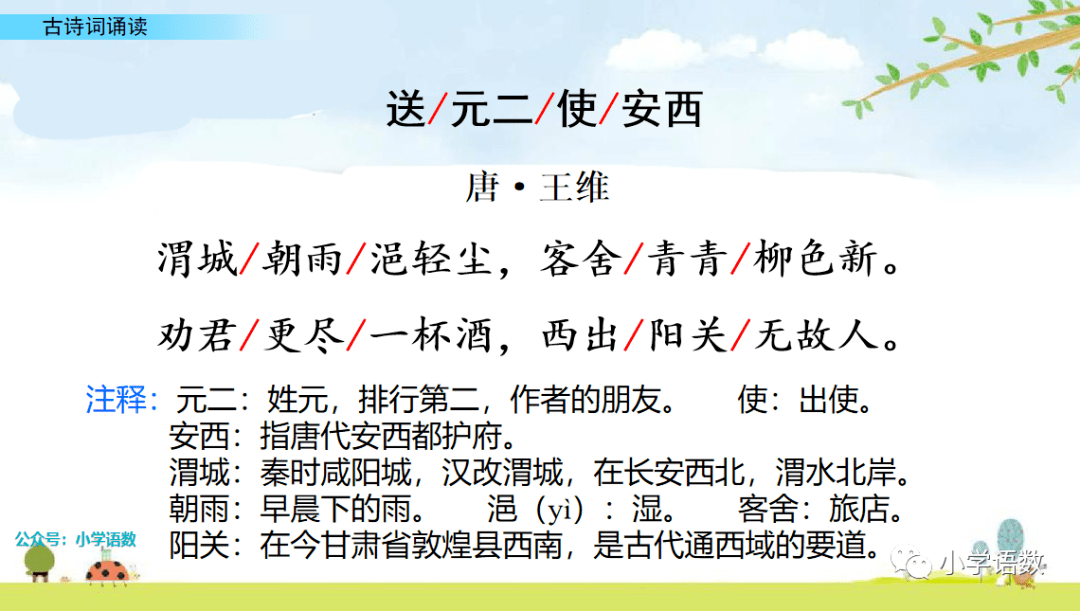 古诗词诵读

送/元二/使/安西

唐·王维

渭城/朝雨/浥轻尘，客舍/青青/柳色新。

劝君/更尽/一杯酒，西出/阳关/无故人。

注释：元二：姓元，排行第二，作者的朋友。 使：出使。
安西：指唐代安西都护府。
渭城：秦时咸阳城，汉改渭城，在长安西北，渭水北岸。
朝雨：早晨下的雨。 浥（yì）：湿。 客舍：旅店。
阳关：在今甘肃省敦煌县西南，是古代通西域的要道。

公众号：小学语数

小学语数